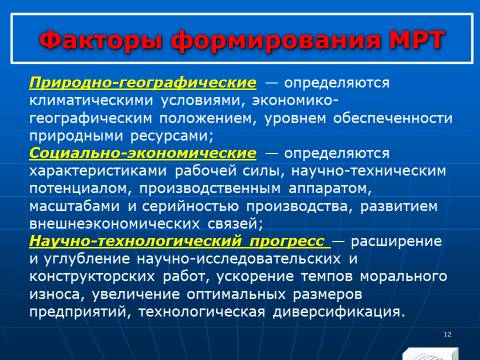 Факторы формирования МРТ

Природно-географические — определяются климатическими условиями, экономико-географическим положением, уровнем обеспеченности природными ресурсами;
Социально-экономические — определяются характеристиками рабочей силы, научно-техническим потенциалом, производственным аппаратом, масштабами и серийностью производства, развитием внешнеэкономических связей;
Научно-технологический прогресс — расширение и углубление научно-исследовательских и конструкторских работ, ускорение темпов морального износа, увеличение оптимальных размеров предприятий, технологическая диверсификация.

12